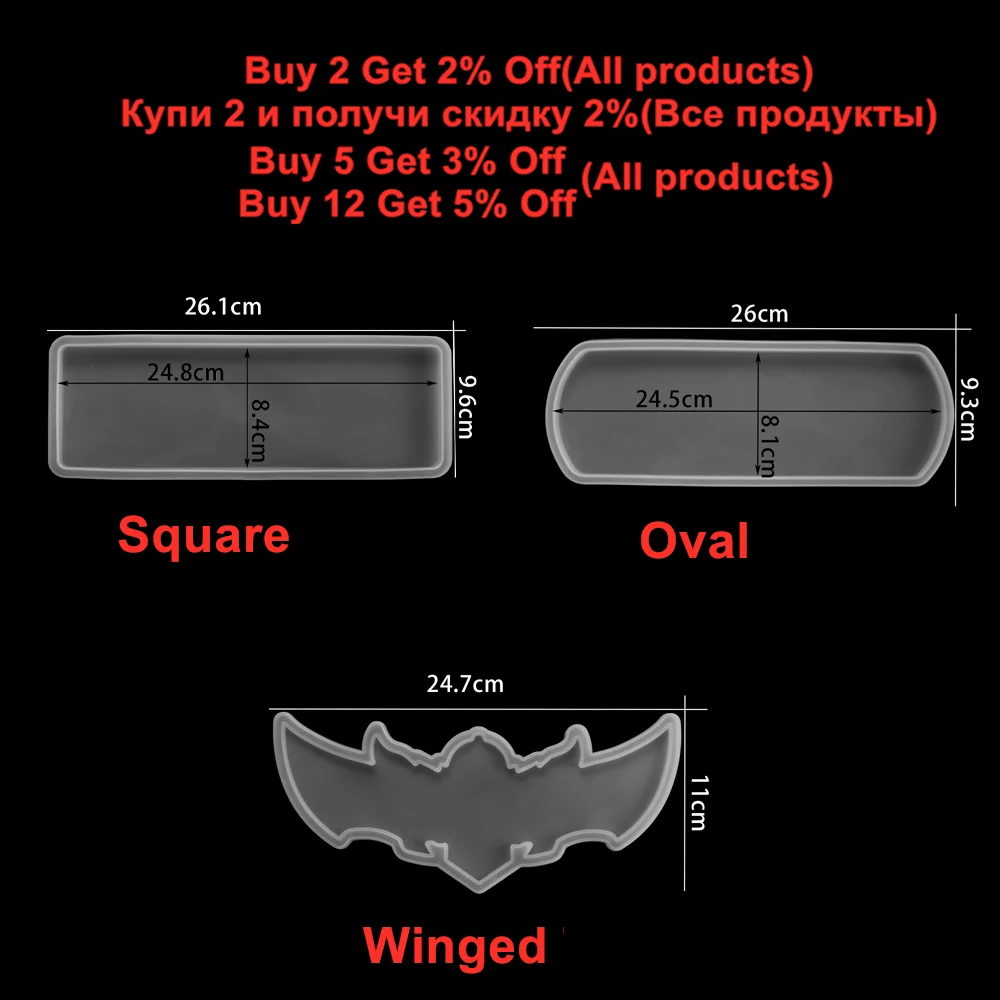 Buy 2 Get 2% Off(All products)
Купи 2 и получи скидку 2%(Все продукты)
Buy 5 Get 3% Off
Buy 12 Get 5% Off
(All products)

26.1cm
24.8cm
8.4cm
9.6cm
Square

26cm
24.5cm
8.1cm
9.3cm
Oval

24.7cm
11cm
Winged